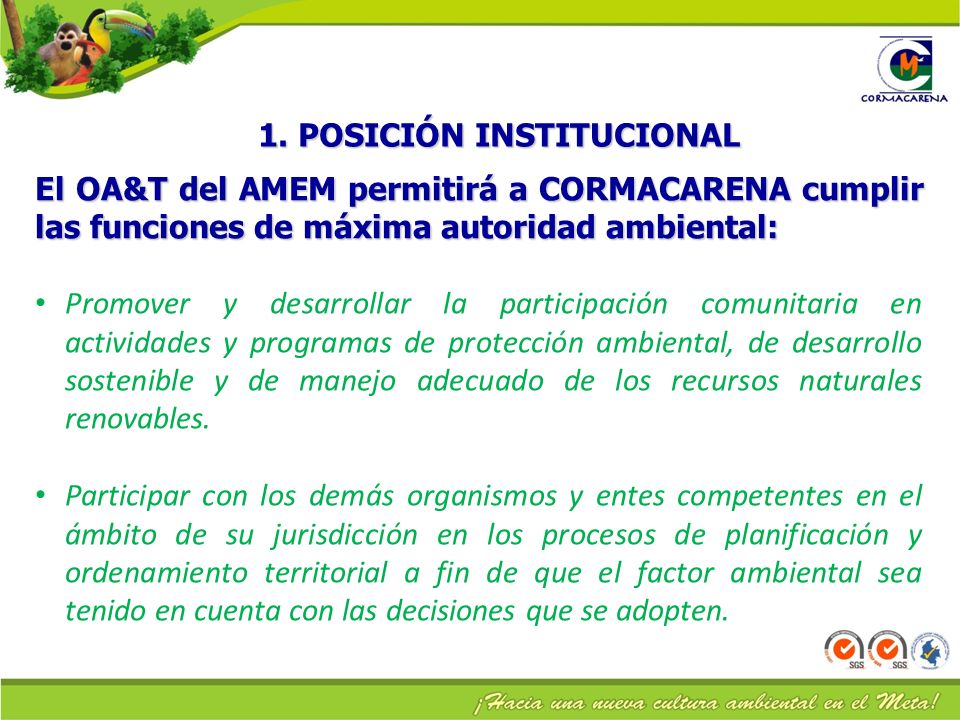 CORMACARENA

1. POSICIÓN INSTITUCIONAL

El OA&T del AMEM permitirá a CORMACARENA cumplir las funciones de máxima autoridad ambiental:

• Promover y desarrollar la participación comunitaria en actividades y programas de protección ambiental, de desarrollo sostenible y de manejo adecuado de los recursos naturales renovables.

• Participar con los demás organismos y entes competentes en el ámbito de su jurisdicción en los procesos de planificación y ordenamiento territorial a fin de que el factor ambiental sea tenido en cuenta con las decisiones que se adopten.

SGS SGS

¡Hacia una nueva cultura ambiental en el Meta!